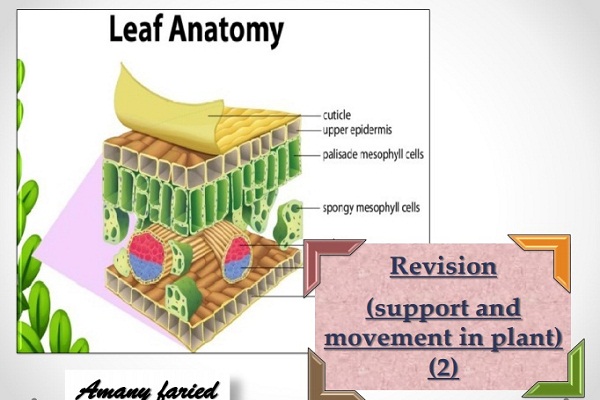 Leaf Anatomy

cuticle
upper epidermis
palisade mesophyll cells
spongy mesophyll cells

Revision
(support and movement in plant)
(2)

Amany faried